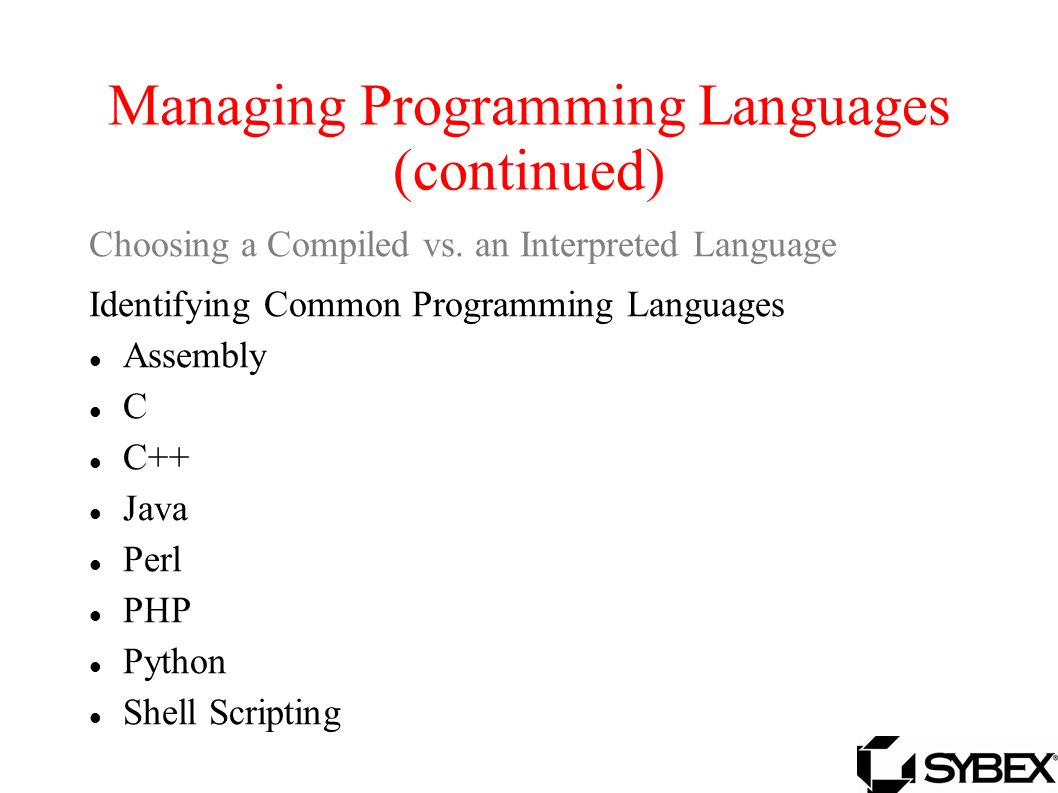 Managing Programming Languages (continued)

Choosing a Compiled vs. an Interpreted Language

Identifying Common Programming Languages

- Assembly
- C
- C++
- Java
- Perl
- PHP
- Python
- Shell Scripting

SYBEX